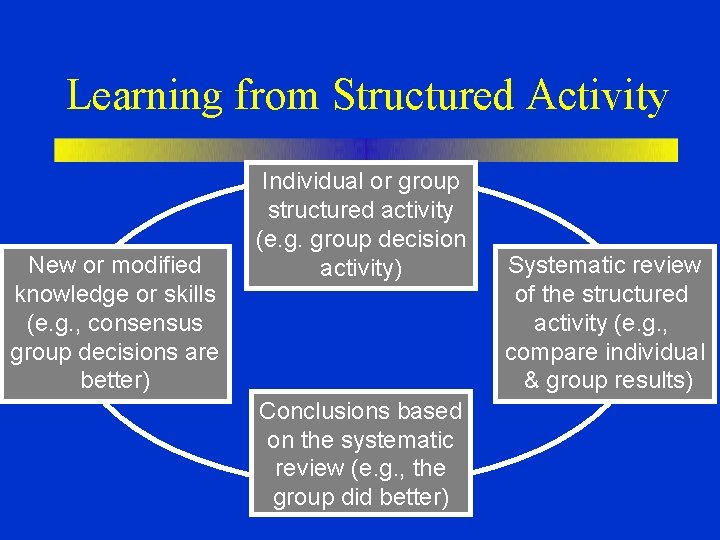 Learning from Structured Activity

Individual or group structured activity (e.g. group decision activity)

Systematic review of the structured activity (e.g., compare individual & group results)

Conclusions based on the systematic review (e.g., the group did better)

New or modified knowledge or skills (e.g., consensus group decisions are better)